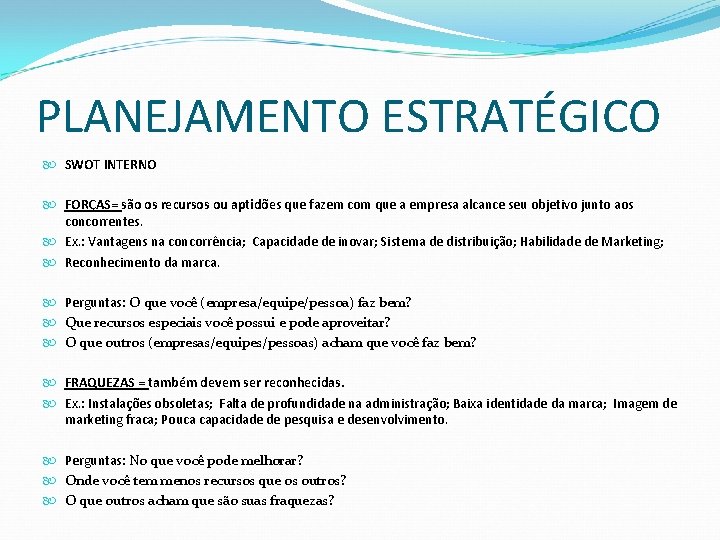 PLANEJAMENTO ESTRATÉGICO

SWOT INTERNO

FORÇAS= são os recursos ou aptidões que fazem com que a empresa alcance seu objetivo junto aos concorrentes.
Ex.: Vantagens na concorrência; Capacidade de inovar; Sistema de distribuição; Habilidade de Marketing;
Reconhecimento da marca.

Perguntas: O que você (empresa/equipe/pessoa) faz bem?
Que recursos especiais você possui e pode aproveitar?
O que outros (empresas/equipes/pessoas) acham que você faz bem?

FRAQUEZAS = também devem ser reconhecidas.
Ex.: Instalações obsoletas; Falta de profundidade na administração; Baixa identidade da marca; Imagem de marketing fraca; Pouca capacidade de pesquisa e desenvolvimento.

Perguntas: No que você pode melhorar?
Onde você tem menos recursos que os outros?
O que outros acham que são suas fraquezas?